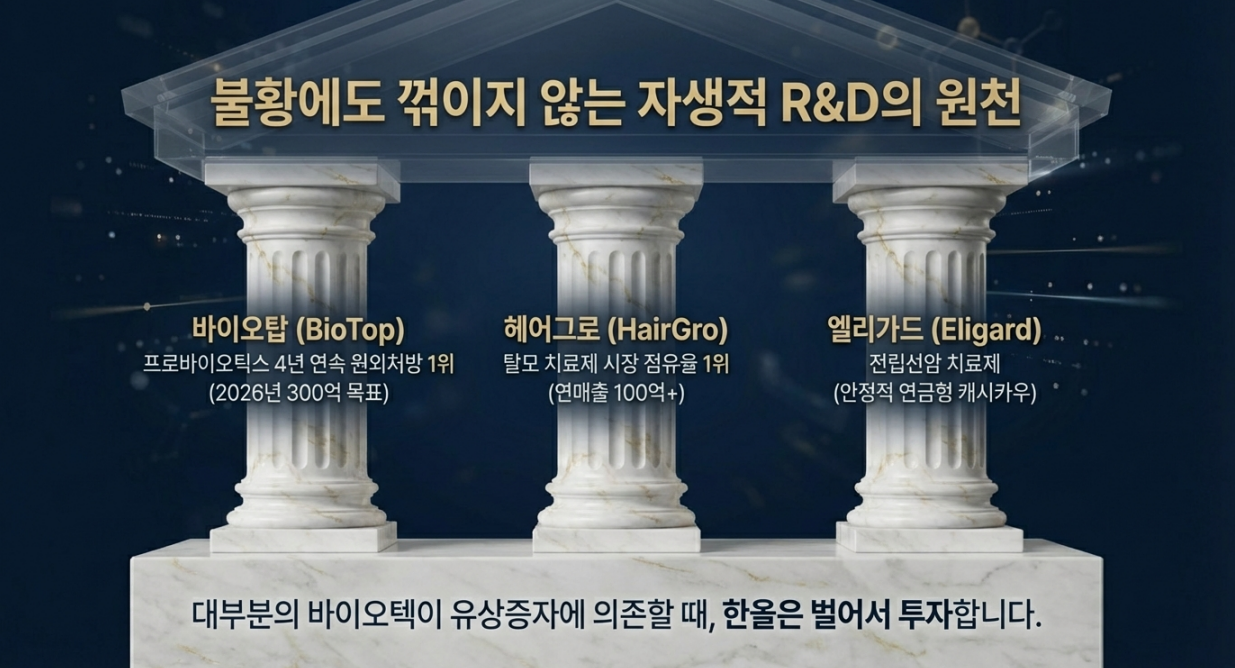 불황에도 꺾이지 않는 자생적 R&D의 원천

바이오탑 (BioTop)
프로바이오틱스 4년 연속 원외처방 1위
(2026년 300억 목표)

헤어그로 (HairGro)
탈모 치료제 시장 점유율 1위
(연매출 100억+)

엘리가드 (Eligard)
전립선암 치료제
(안정적 연금형 캐시카우)

대부분의 바이오텍이 유상증자에 의존할 때, 한올은 벌어서 투자합니다.